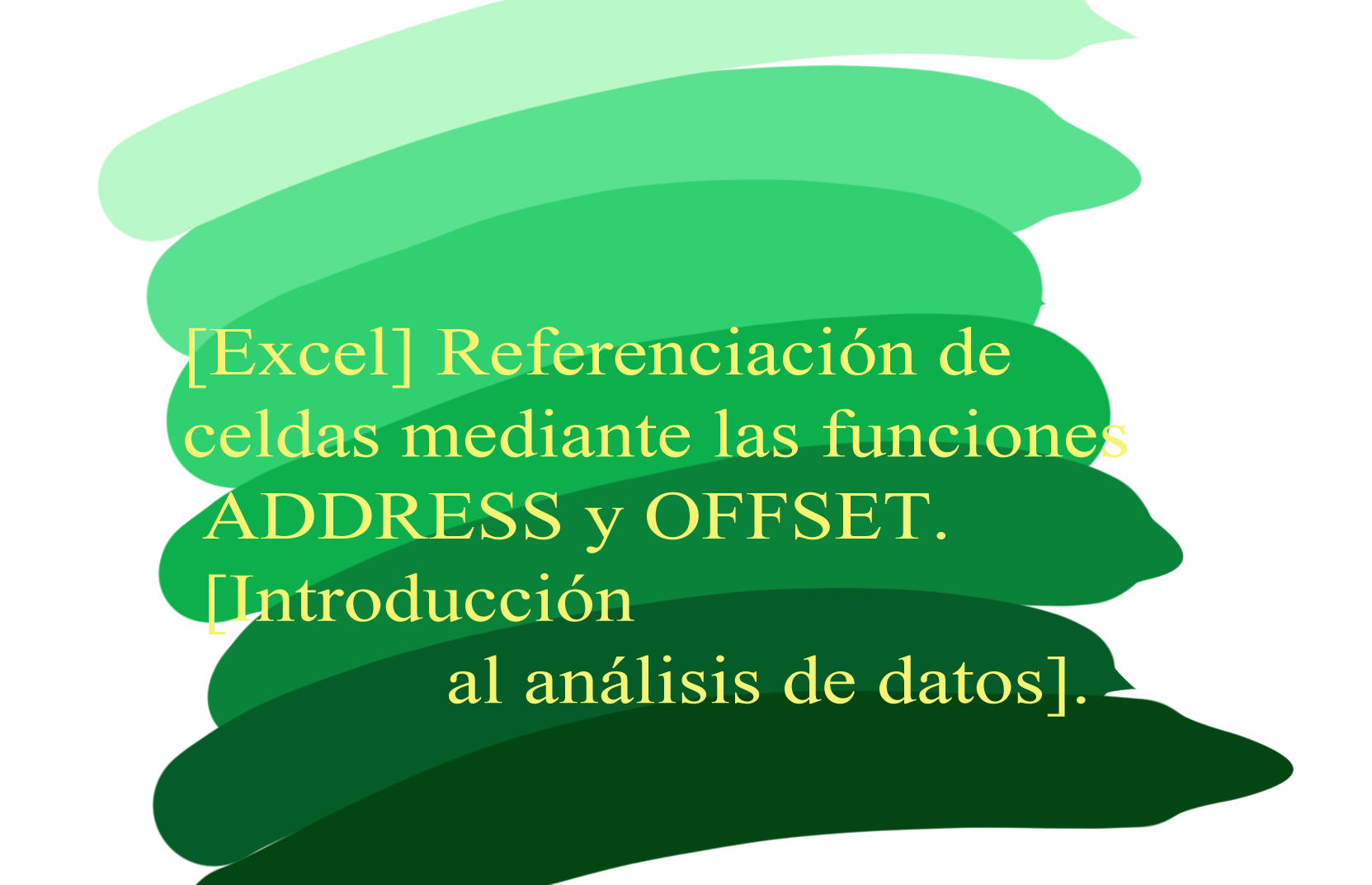 [Excel] Referenciación de celdas mediante las funciones ADDRESS y OFFSET. [Introducción al análisis de datos].